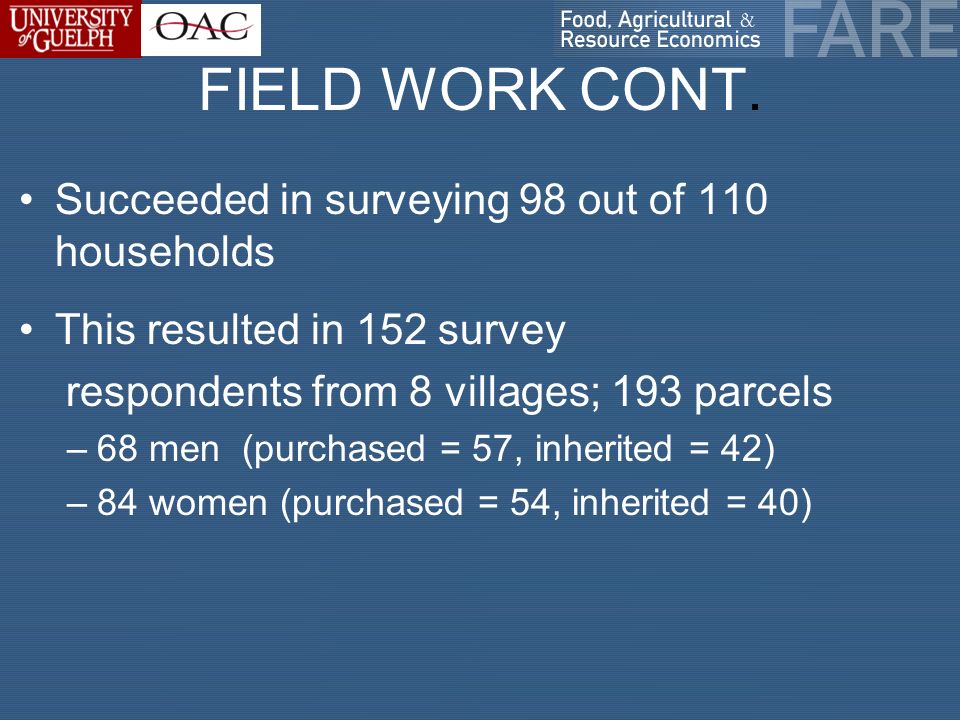 UNIVERSITY of GUELPH

OAC

Food, Agricultural & Resource Economics

FARE

FIELD WORK CONT.

• Succeeded in surveying 98 out of 110 households

• This resulted in 152 survey respondents from 8 villages; 193 parcels

– 68 men (purchased = 57, inherited = 42)

– 84 women (purchased = 54, inherited = 40)